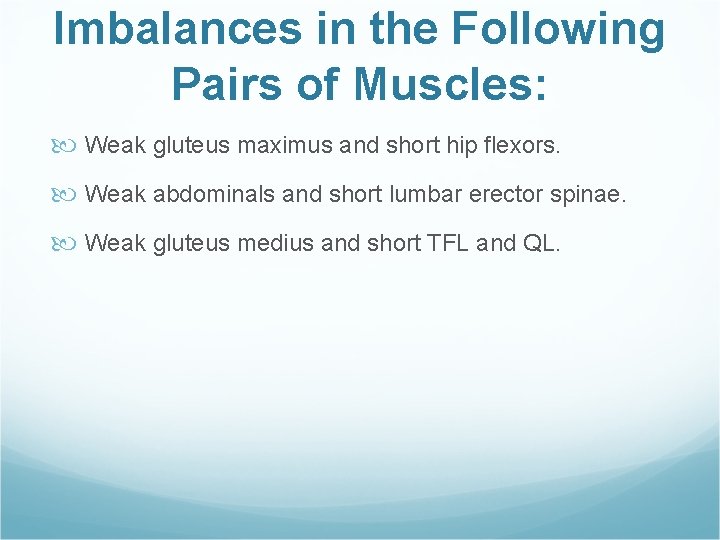 Imbalances in the Following Pairs of Muscles:

Weak gluteus maximus and short hip flexors.

Weak abdominals and short lumbar erector spinae.

Weak gluteus medius and short TFL and QL.